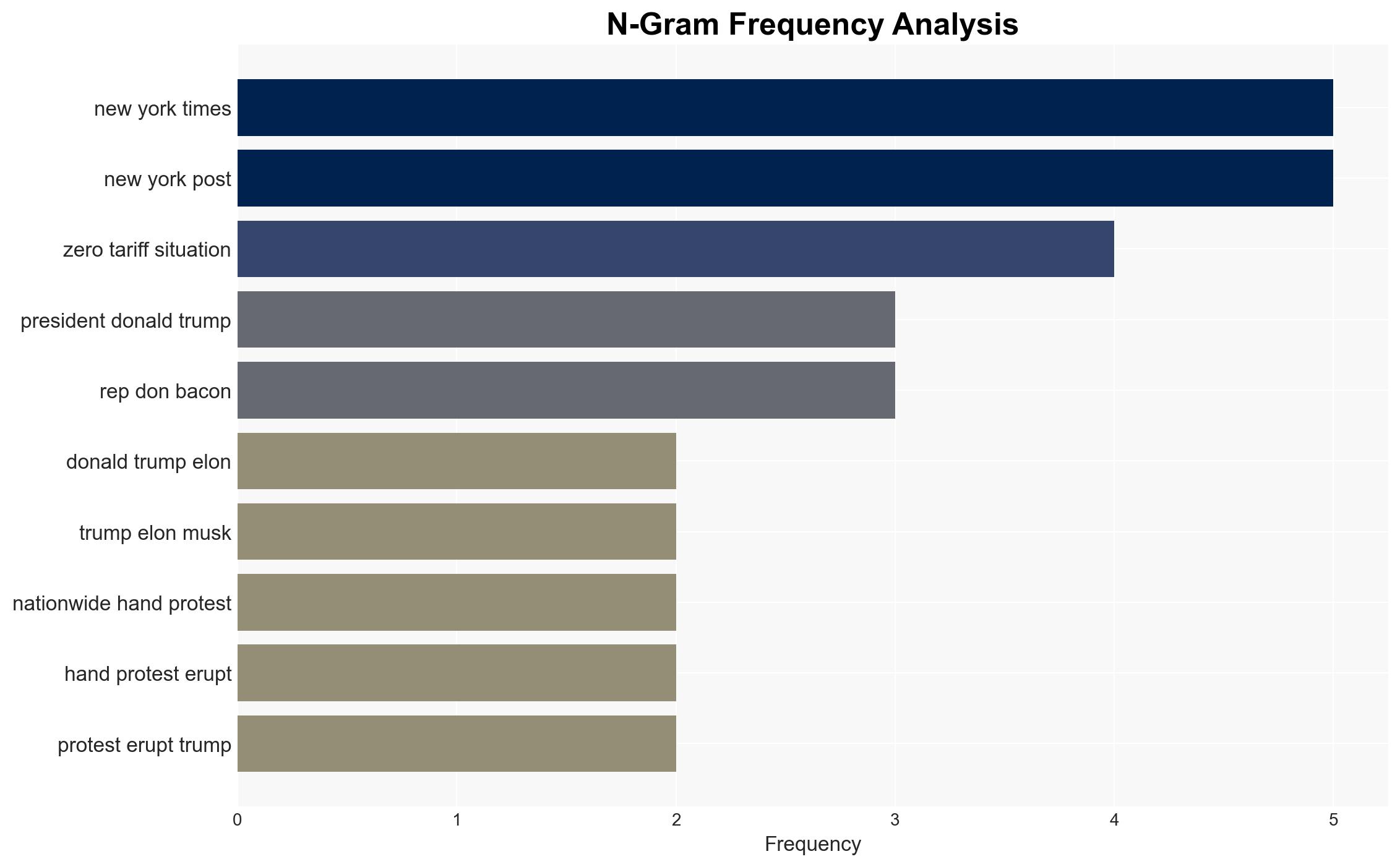 N-Gram Frequency Analysis

new york times
new york post
zero tariff situation
president donald trump
rep don bacon
donald trump elon
trump elon musk
nationwide hand protest
hand protest erupt
protest erupt trump

0
1
2
3
4
5
Frequency